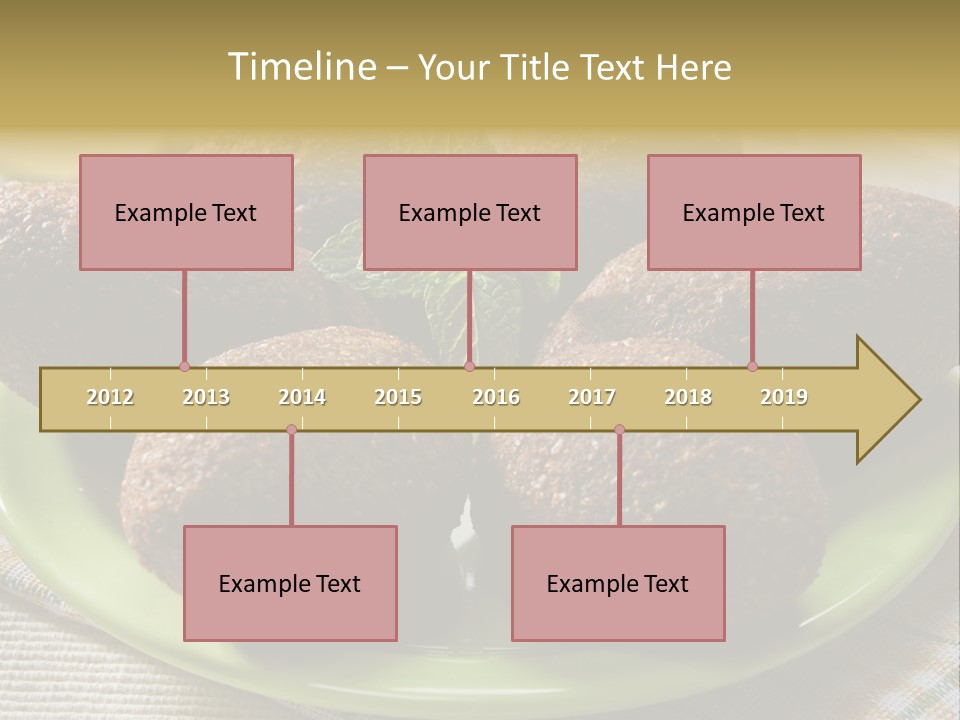 Timeline – Your Title Text Here

Example Text

Example Text

Example Text

2012 2013 2014 2015 2016 2017 2018 2019

Example Text

Example Text